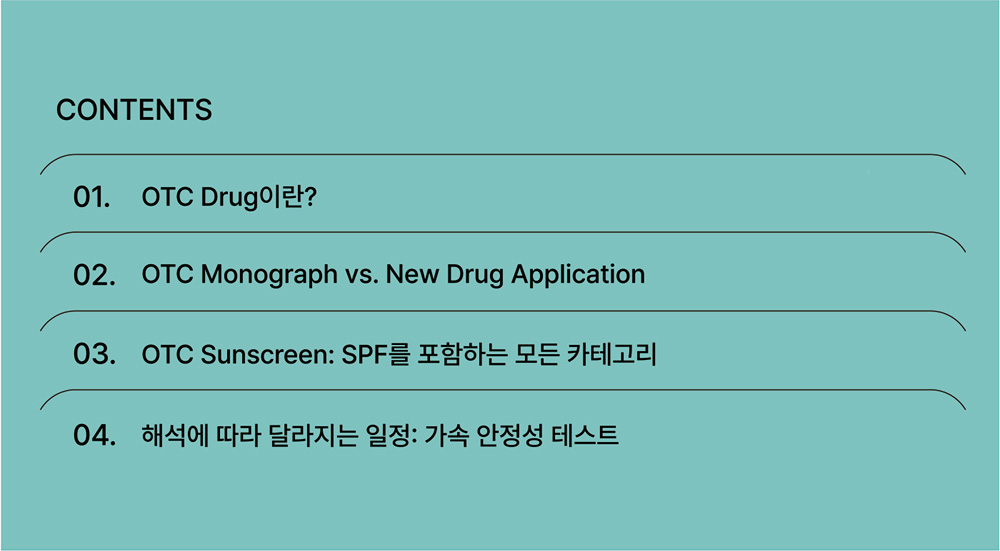 CONTENTS

01. OTC Drug이란?

02. OTC Monograph vs. New Drug Application

03. OTC Sunscreen: SPF를 포함하는 모든 카테고리

04. 해석에 따라 달라지는 일정: 가속 안정성 테스트